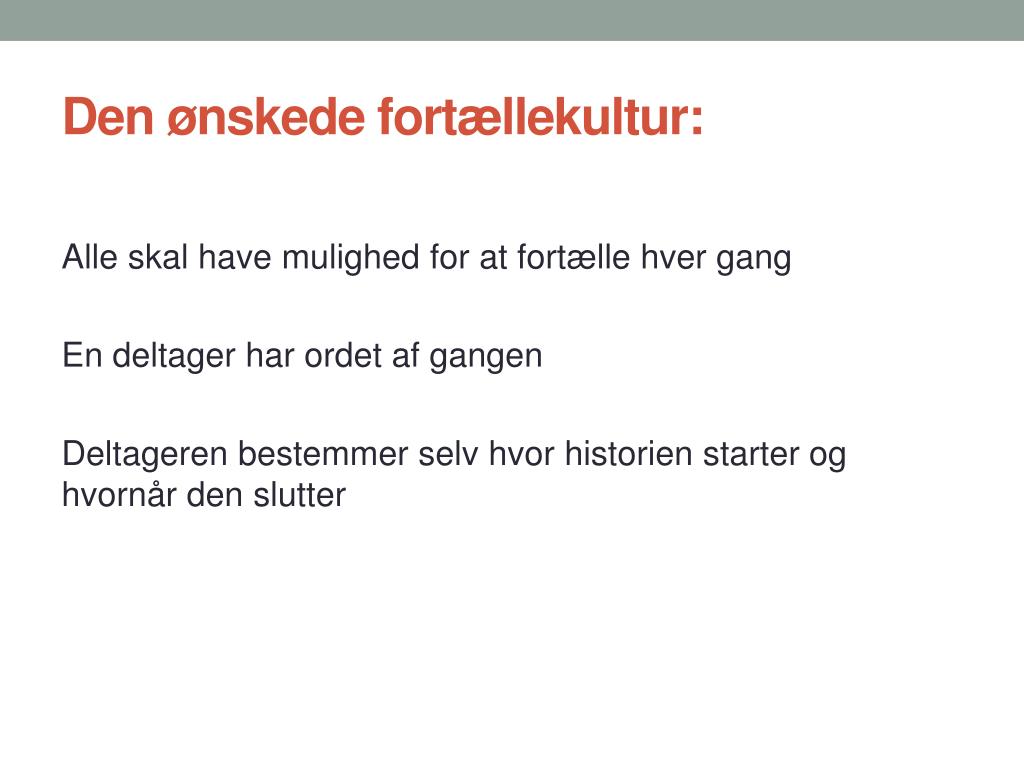 Den ønskede fortællekultur:

Alle skal have mulighed for at fortælle hver gang

En deltager har ordet af gangen

Deltageren bestemmer selv hvor historien starter og hvornår den slutter